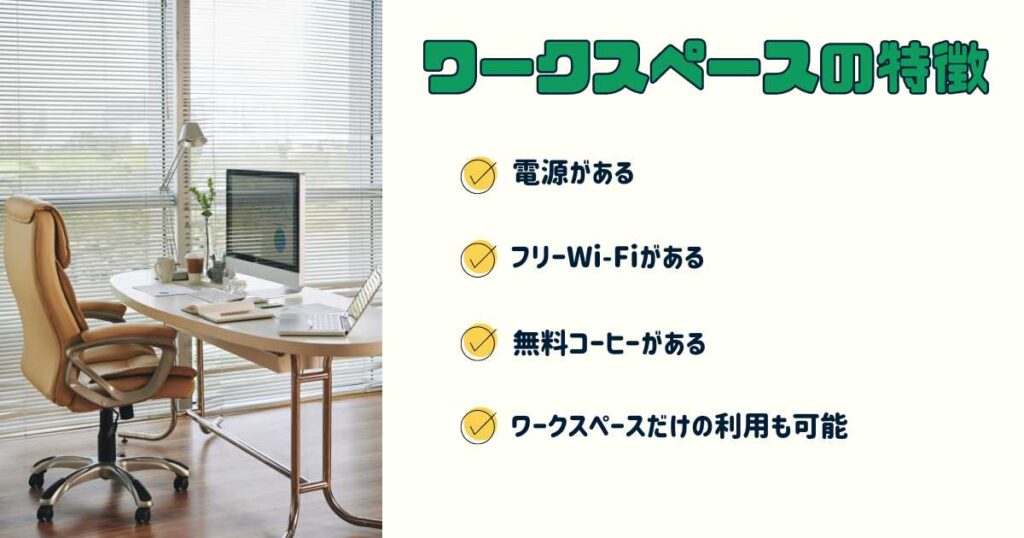 ワークスペースの特徴

電源がある

フリーWi-Fiがある

無料コーヒーがある

ワークスペースだけの利用も可能